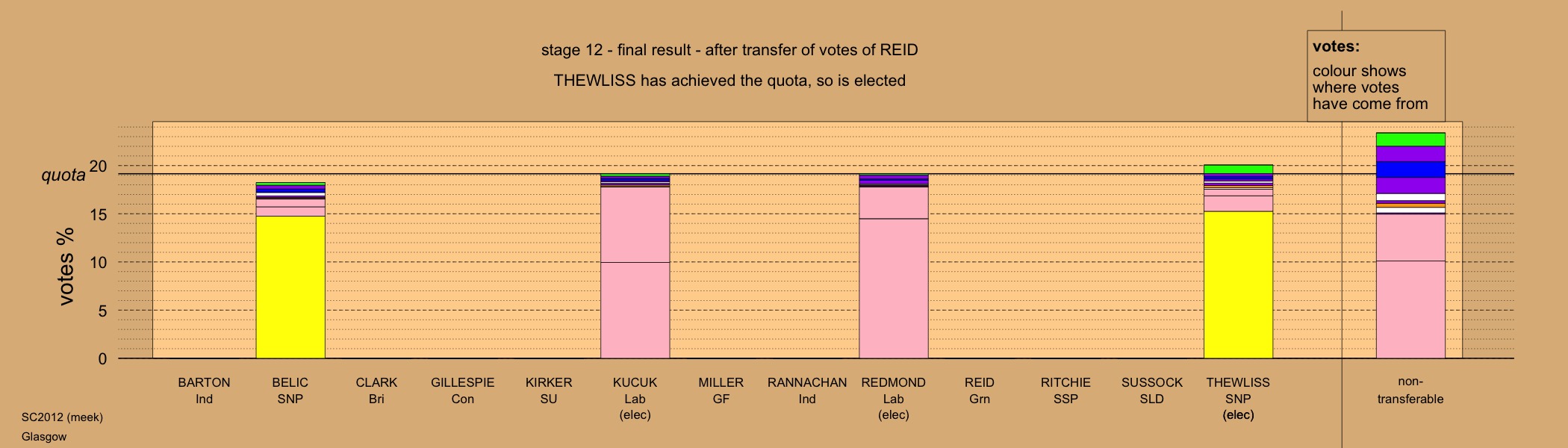 stage 12 - final result - after transfer of votes of REID

THEWLISS has achieved the quota, so is elected

votes:

colour shows where votes have come from

quota

votes %

20
15
10
5
0

BARTON Ind

BELIC SNP

CLARK Bri

GILLESPIE Con

KIRKER SU

KUCUK Lab (elec)

MILLER GF

RANNACHAN Ind

REDMOND Lab (elec)

REID Grn

RITCHIE SSP

SUSSOCK SLD

THEWLISS SNP (elec)

non-transferable

SC2012 (meek)

Glasgow